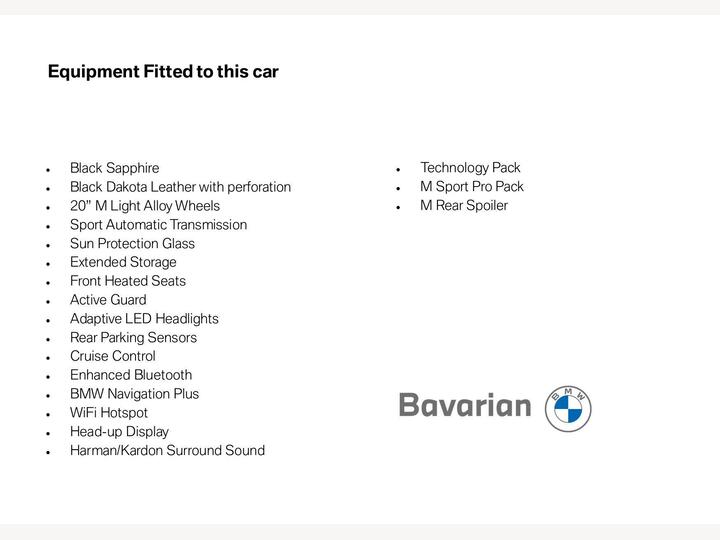 Equipment Fitted to this car

- Black Sapphire
- Black Dakota Leather with perforation
- 20" M Light Alloy Wheels
- Sport Automatic Transmission
- Sun Protection Glass
- Extended Storage
- Front Heated Seats
- Active Guard
- Adaptive LED Headlights
- Rear Parking Sensors
- Cruise Control
- Enhanced Bluetooth
- BMW Navigation Plus
- WiFi Hotspot
- Head-up Display
- Harman/Kardon Surround Sound

- Technology Pack
- M Sport Pro Pack
- M Rear Spoiler

Bavarian BMW